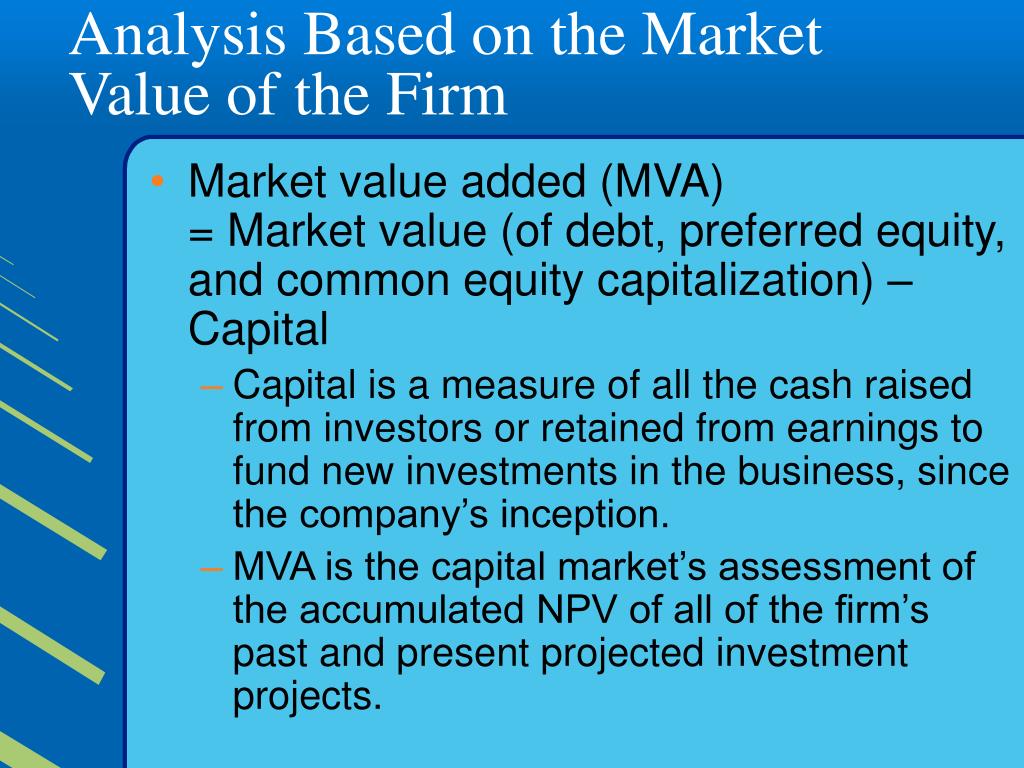 Analysis Based on the Market Value of the Firm

• Market value added (MVA) = Market value (of debt, preferred equity, and common equity capitalization) – Capital

– Capital is a measure of all the cash raised from investors or retained from earnings to fund new investments in the business, since the company's inception.

– MVA is the capital market's assessment of the accumulated NPV of all of the firm's past and present projected investment projects.